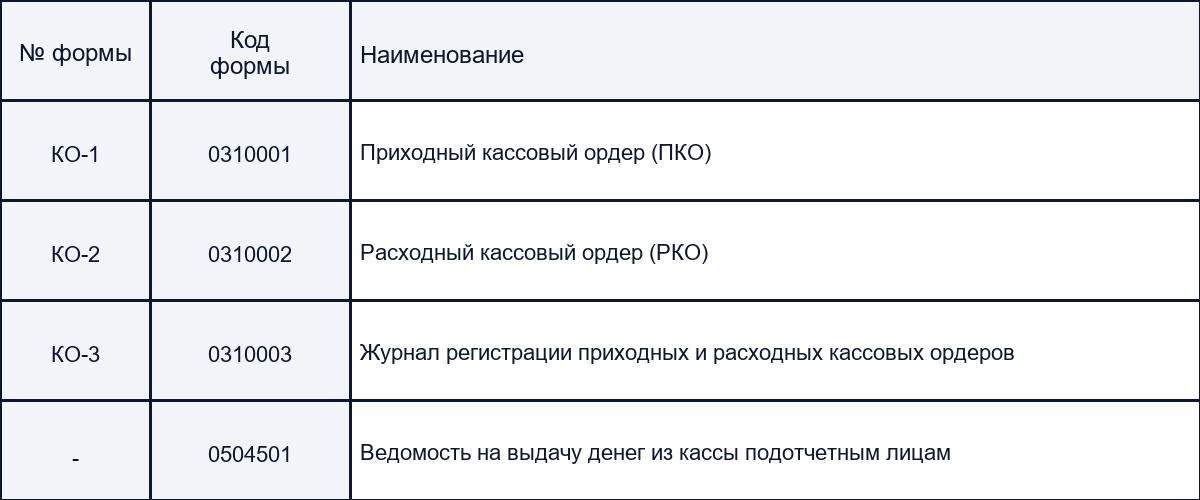 | № формы | Код формы | Наименование |
|---|---|---|
| КО-1 | 0310001 | Приходный кассовый ордер (ПКО) |
| КО-2 | 0310002 | Расходный кассовый ордер (РКО) |
| КО-3 | 0310003 | Журнал регистрации приходных и расходных кассовых ордеров |
| - | 0504501 | Ведомость на выдачу денег из кассы подотчетным лицам |